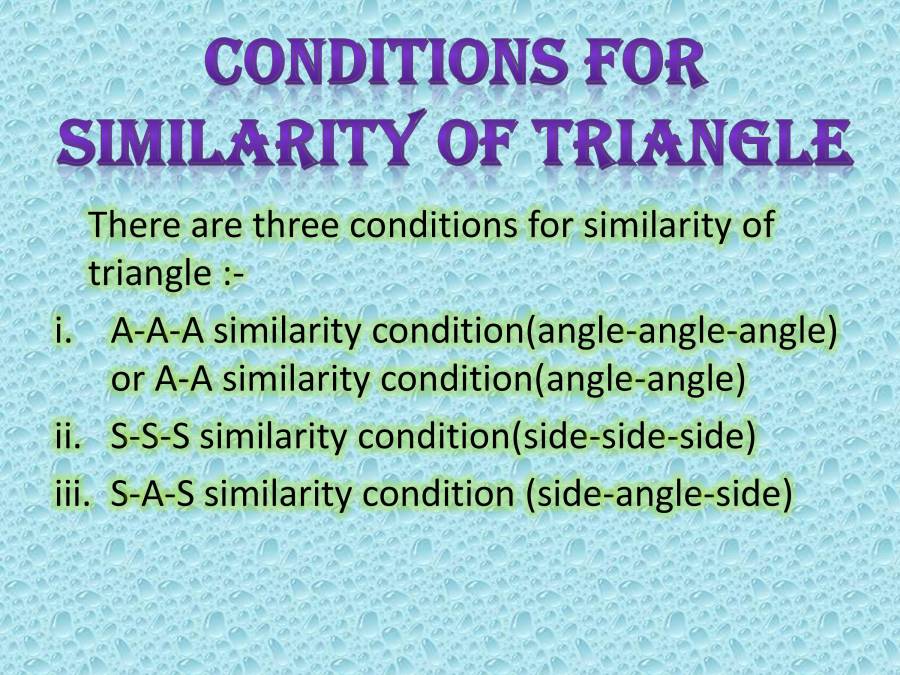 CONDITIONS FOR SIMILARITY OF TRIANGLE

There are three conditions for similarity of triangle :-

i. A-A-A similarity condition(angle-angle-angle) or A-A similarity condition(angle-angle)
ii. S-S-S similarity condition(side-side-side)
iii. S-A-S similarity condition (side-angle-side)